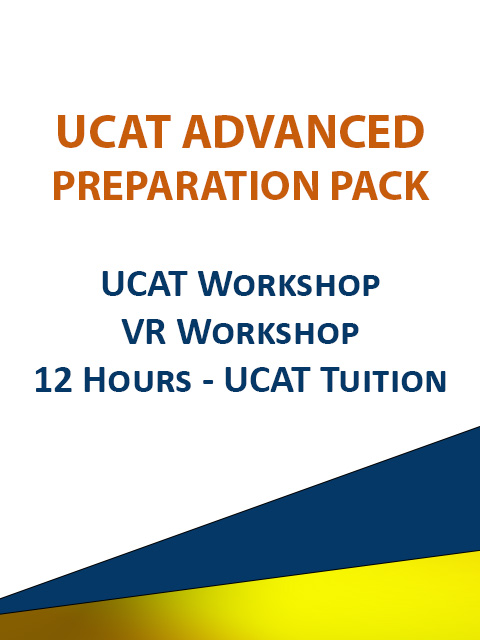 UCAT ADVANCED PREPARATION PACK

UCAT Workshop
VR Workshop
12 Hours - UCAT Tuition